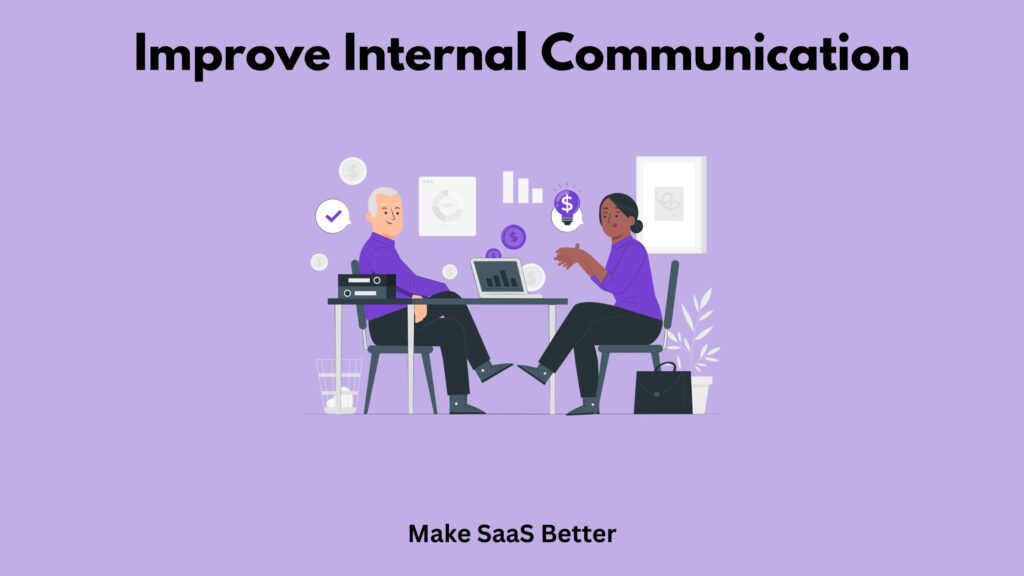 Improve Internal Communication

Make SaaS Better